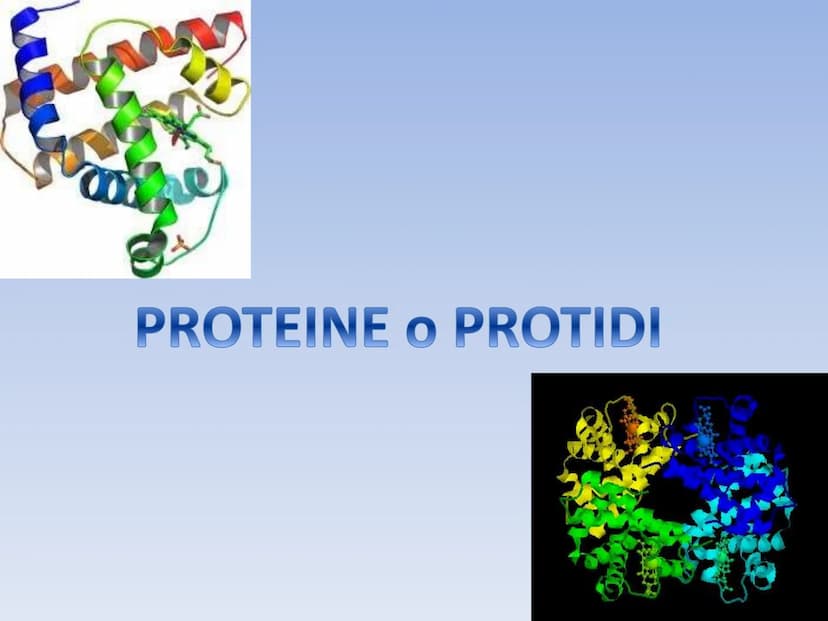 PROTEINE o PROTIDI